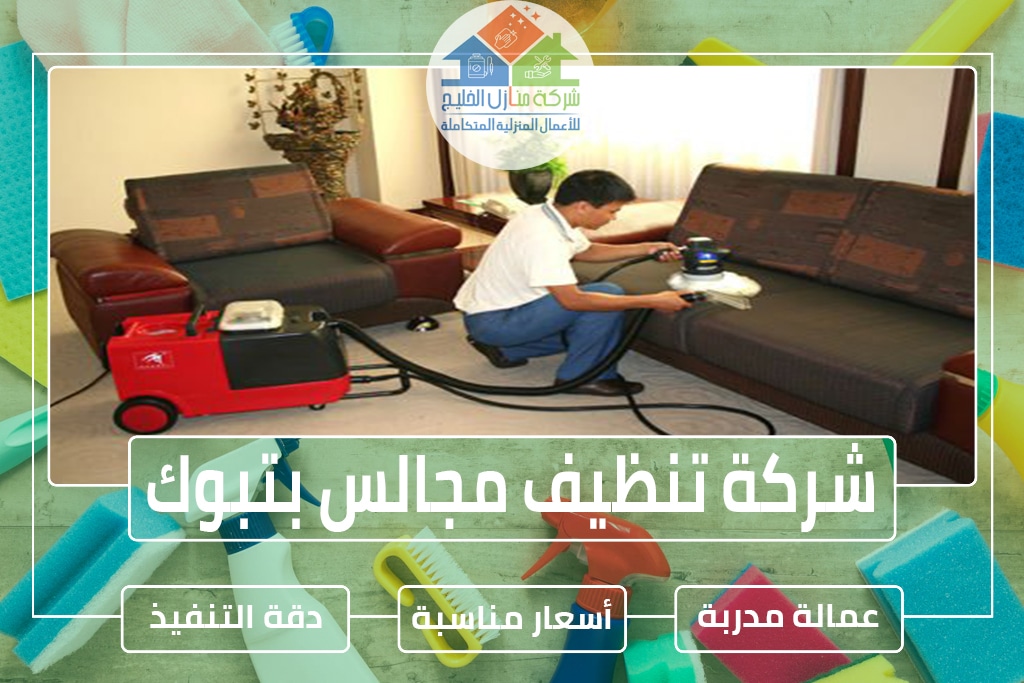 شركة منازل الخليج
للأعمال المنزلية المتكاملة

شركة تنظيف مجالس بتبوك

عمالة مدربة
أسعار مناسبة
دقة التنفيذ